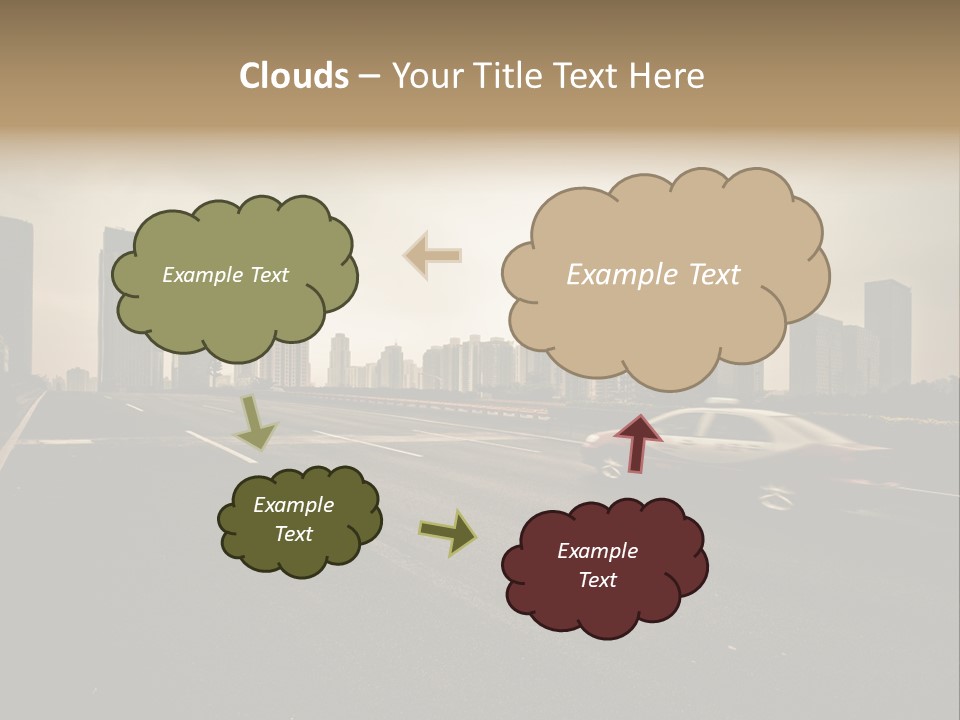 Clouds – Your Title Text Here

Example Text

Example Text

Example Text

Example Text